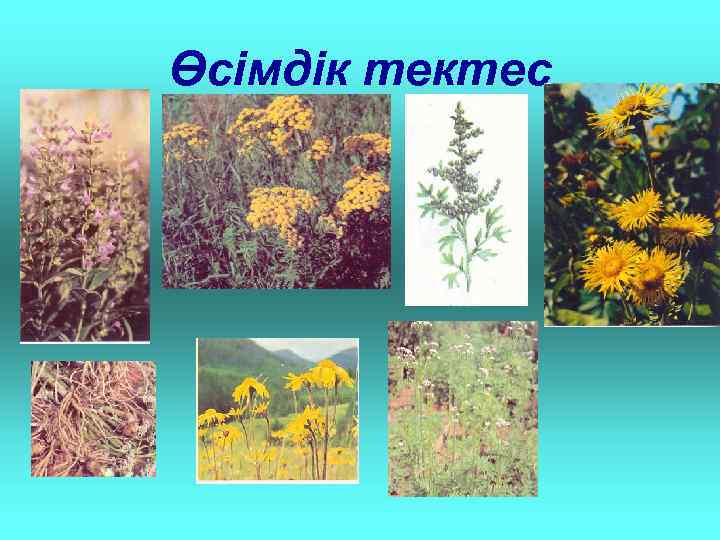 Өсімдік тектес